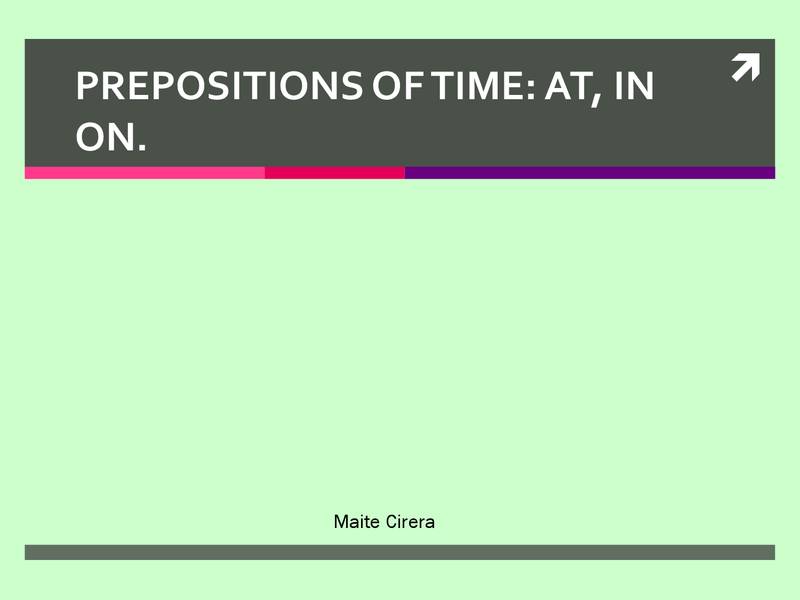 PREPOSITIONS OF TIME: AT, IN ON.

Maite Cirera